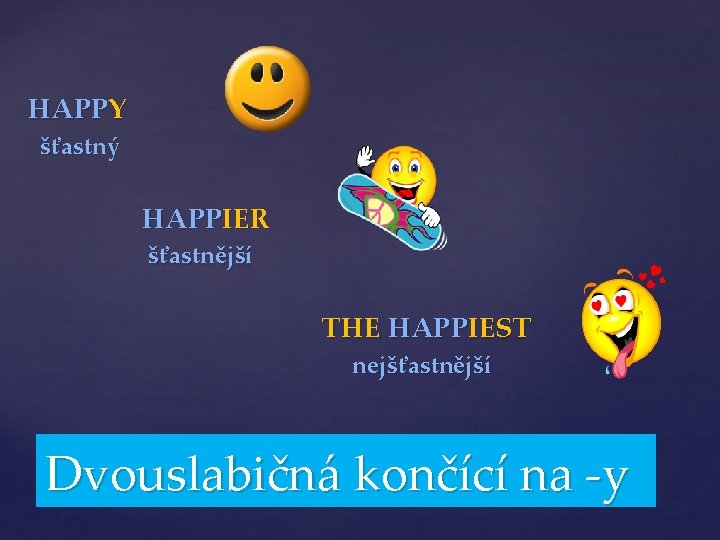 HAPPY
šťastný

HAPPIER
šťastnější

THE HAPPIEST
nejšťastnější

Dvouslabičná končící na -y